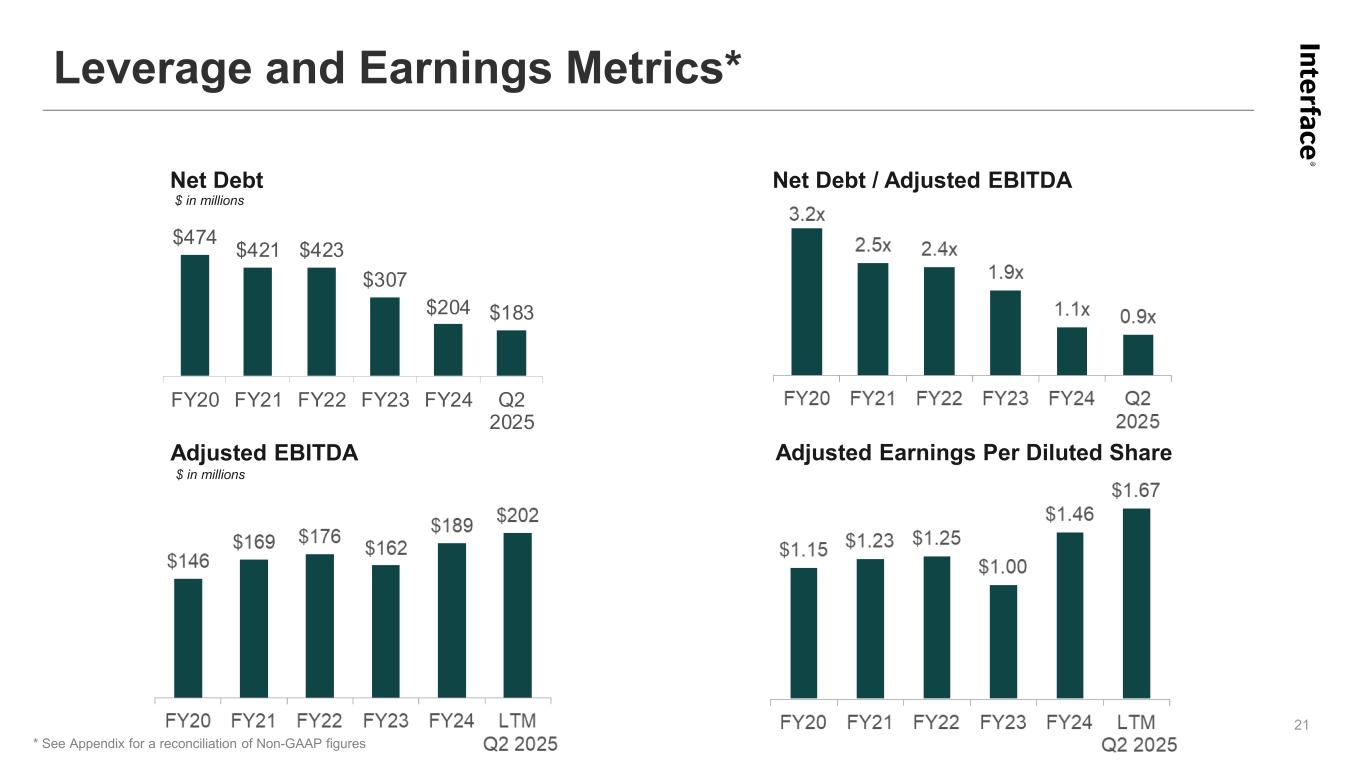 Leverage and Earnings Metrics*

Interface®

Net Debt
$ in millions

$474 $421 $423 $307 $204 $183

FY20 FY21 FY22 FY23 FY24 Q2 2025

Net Debt / Adjusted EBITDA

3.2x 2.5x 2.4x 1.9x 1.1x 0.9x

FY20 FY21 FY22 FY23 FY24 Q2 2025

Adjusted EBITDA
$ in millions

$146 $169 $176 $162 $189 $202

FY20 FY21 FY22 FY23 FY24 LTM Q2 2025

Adjusted Earnings Per Diluted Share

$1.15 $1.23 $1.25 $1.00 $1.46 $1.67

FY20 FY21 FY22 FY23 FY24 LTM Q2 2025

* See Appendix for a reconciliation of Non-GAAP figures

21